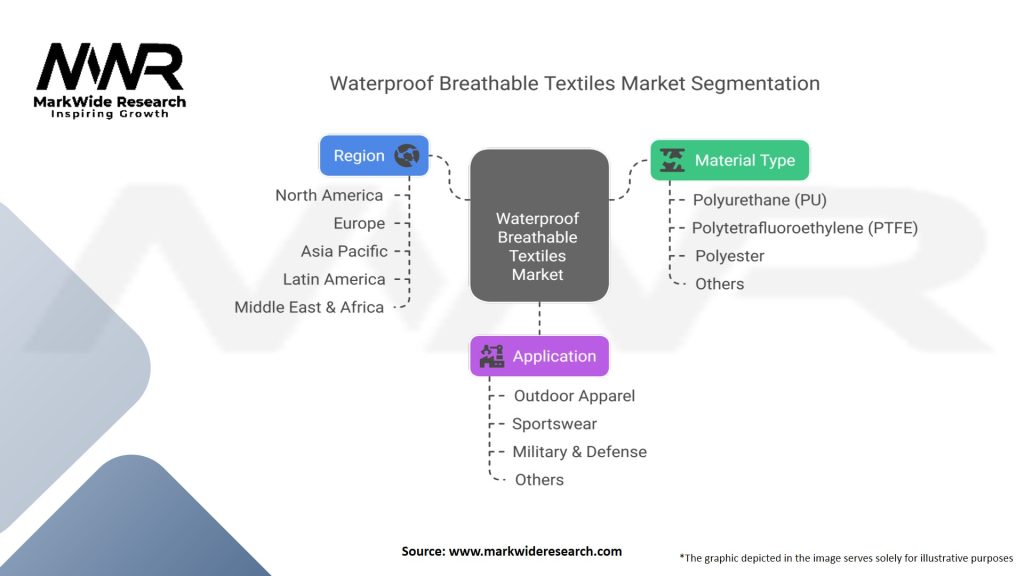 MWR
MarkWide Research
Inspiring Growth

Waterproof Breathable Textiles Market Segmentation

Region
North America
Europe
Asia Pacific
Latin America
Middle East & Africa

Waterproof Breathable Textiles Market

Material Type
Polyurethane (PU)
Polytetrafluoroethylene (PTFE)
Polyester
Others

Application
Outdoor Apparel
Sportswear
Military & Defense
Others

Source: www.markwideresearch.com

*The graphic depicted in the image serves solely for illustrative purposes